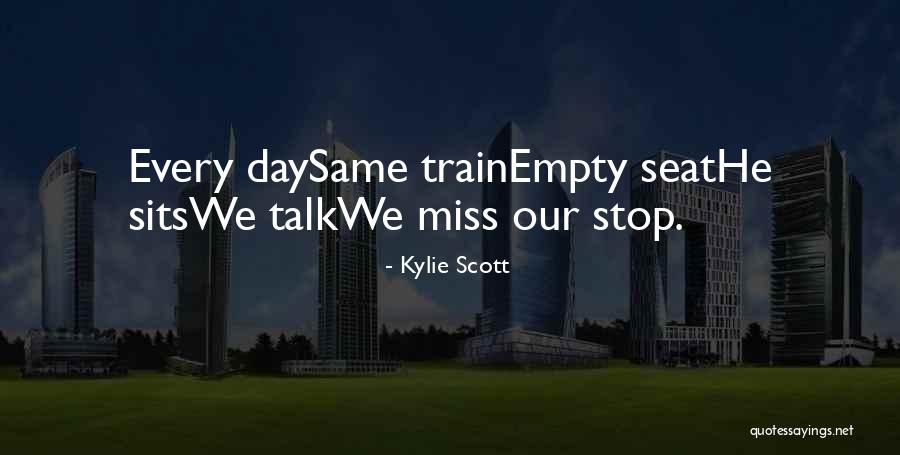 Every daySame trainEmpty seatHe sitsWe talkWe miss our stop.

- Kylie Scott

quotessayings.net